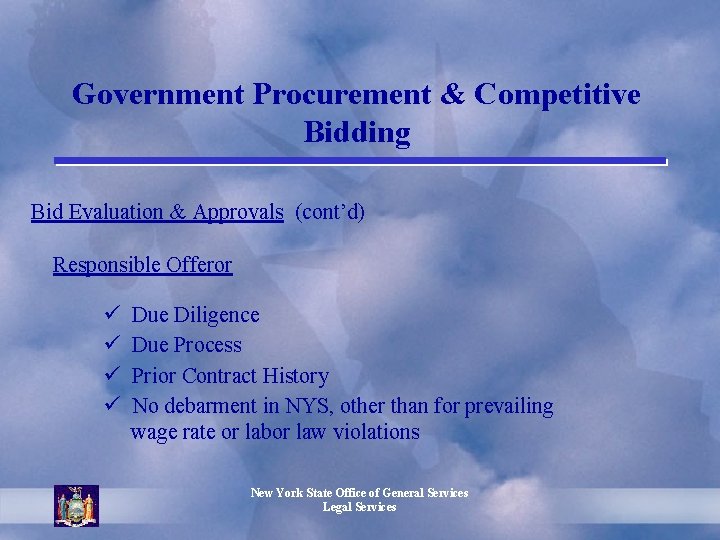 Government Procurement & Competitive Bidding

Bid Evaluation & Approvals (cont'd)

Responsible Offeror

✓ Due Diligence
✓ Due Process
✓ Prior Contract History
✓ No debarment in NYS, other than for prevailing wage rate or labor law violations

New York State Office of General Services
Legal Services